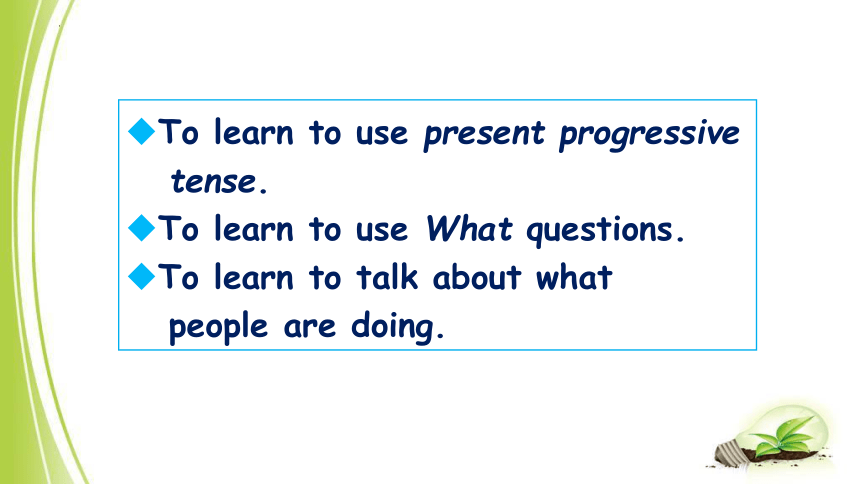 ◆To learn to use present progressive tense.

◆To learn to use What questions.

◆To learn to talk about what people are doing.